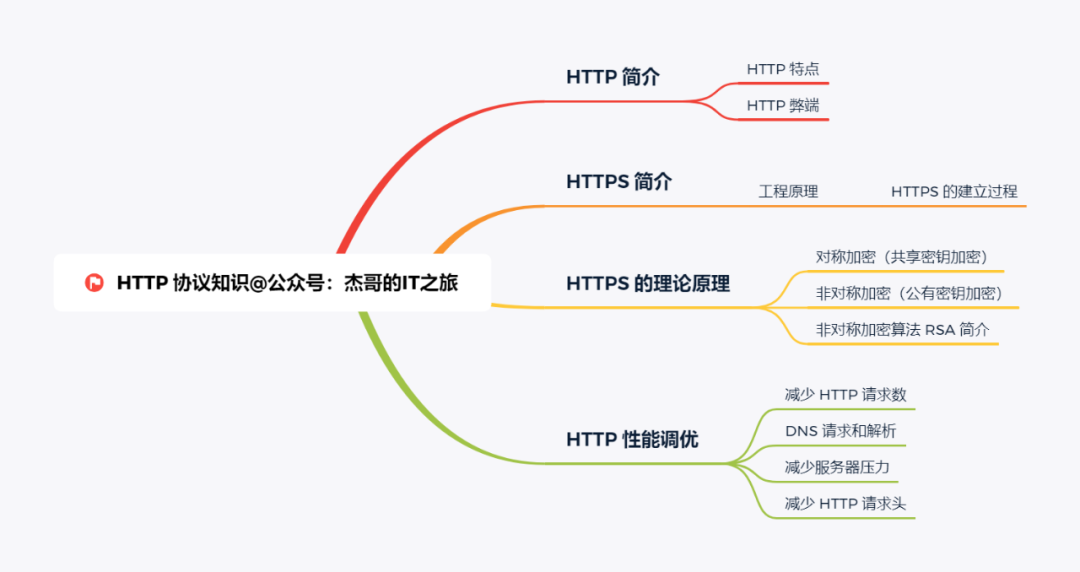 HTTP 协议知识@公众号：杰哥的IT之旅

HTTP 简介
HTTP 特点
HTTP 弊端

HTTPS 简介
工程原理
HTTPS 的建立过程

HTTPS 的理论原理
对称加密（共享密钥加密）
非对称加密（公有密钥加密）
非对称加密算法 RSA 简介

HTTP 性能调优
减少 HTTP 请求数
DNS 请求和解析
减少服务器压力
减少 HTTP 请求头